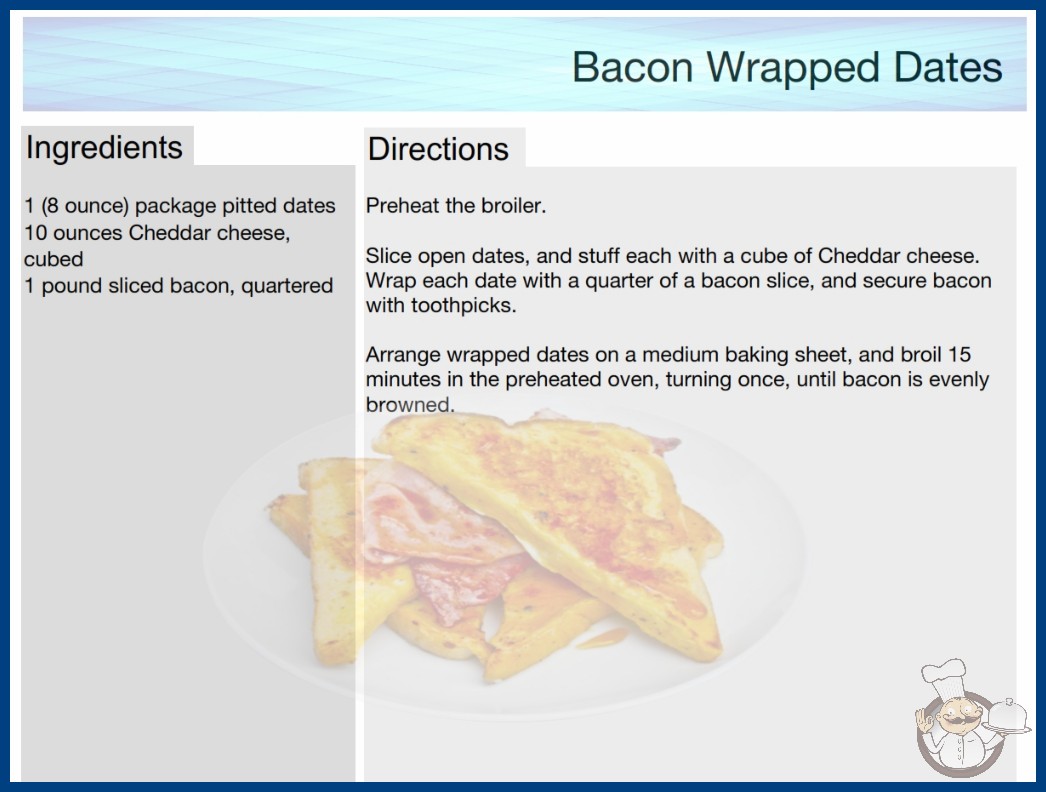 Bacon Wrapped Dates

Ingredients

1 (8 ounce) package pitted dates
10 ounces Cheddar cheese, cubed
1 pound sliced bacon, quartered

Directions

Preheat the broiler.

Slice open dates, and stuff each with a cube of Cheddar cheese. Wrap each date with a quarter of a bacon slice, and secure bacon with toothpicks.

Arrange wrapped dates on a medium baking sheet, and broil 15 minutes in the preheated oven, turning once, until bacon is evenly browned.